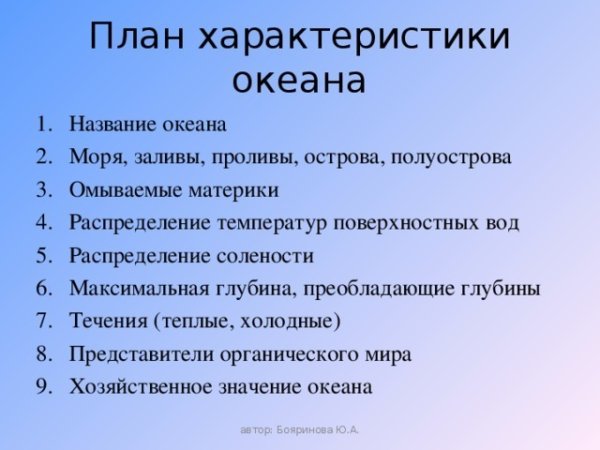 План характеристики океана

1. Название океана
2. Моря, заливы, проливы, острова, полуострова
3. Омываемые материки
4. Распределение температур поверхностных вод
5. Распределение солености
6. Максимальная глубина, преобладающие глубины
7. Течения (теплые, холодные)
8. Представители органического мира
9. Хозяйственное значение океана

автор: Бояринова Ю.А.